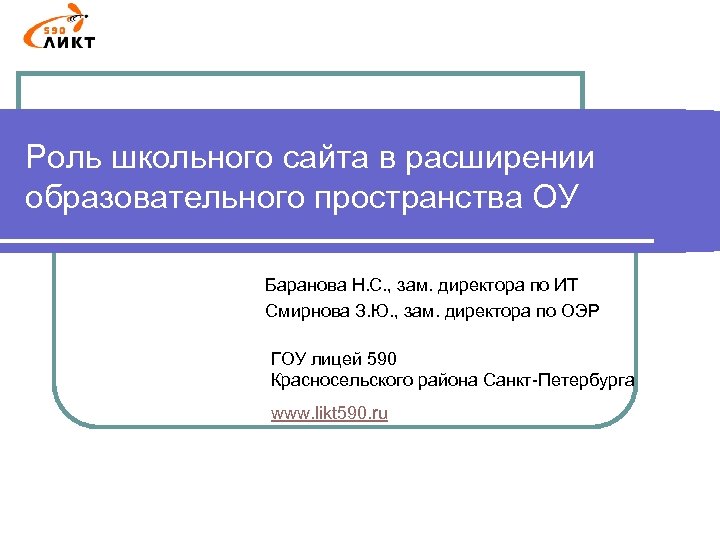 590
ЛИКТ

Роль школьного сайта в расширении образовательного пространства ОУ

Баранова Н.С., зам. директора по ИТ
Смирнова З.Ю., зам. директора по ОЭР

ГОУ лицей 590
Красносельского района Санкт-Петербурга

www.likt590.ru